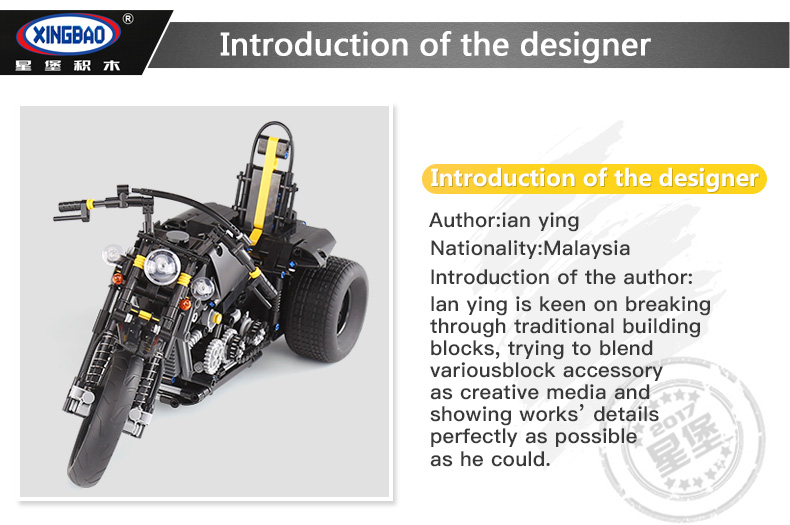 XINGBAO®
星堡积木

Introduction of the designer

Introduction of the designer

Author:ian ying
Nationality:Malaysia
Introduction of the author:
Ian ying is keen on breaking through traditional building blocks, trying to blend variousblock accessory as creative media and showing works' details perfectly as possible as he could.

2017
星堡